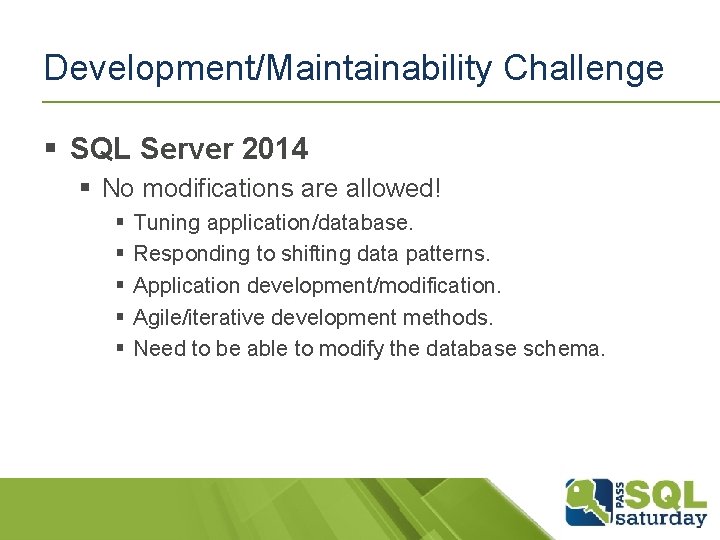 Development/Maintainability Challenge

▪ SQL Server 2014

▪ No modifications are allowed!

▪ Tuning application/database.

▪ Responding to shifting data patterns.

▪ Application development/modification.

▪ Agile/iterative development methods.

▪ Need to be able to modify the database schema.

PASS SQL saturday